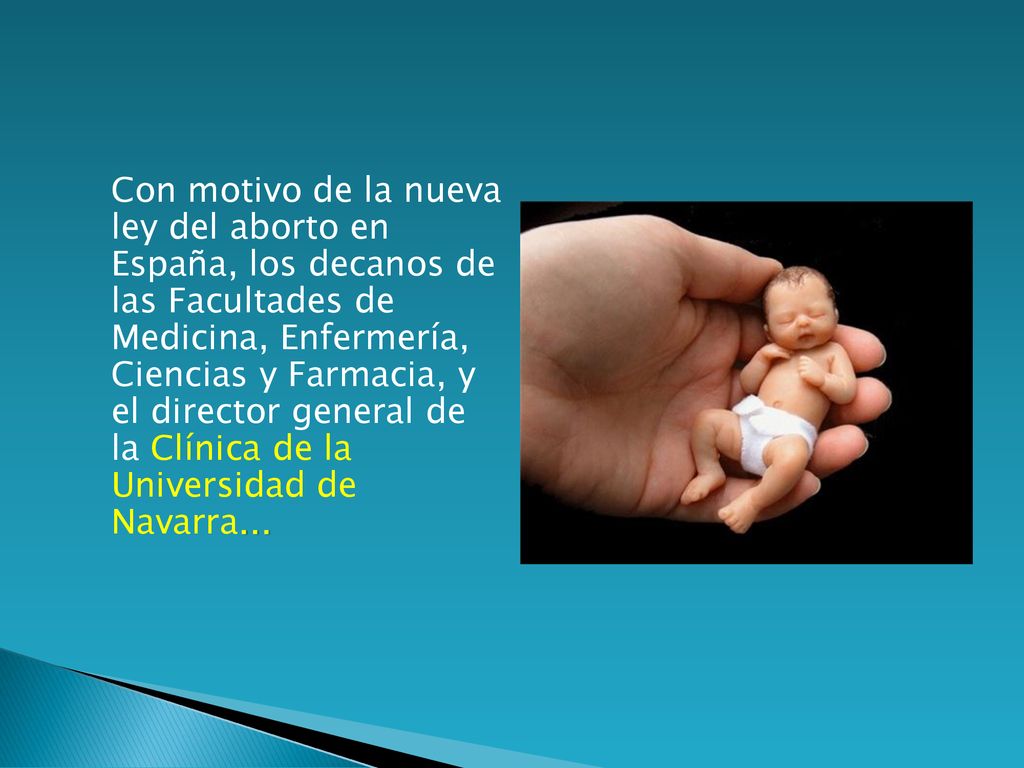 Con motivo de la nueva ley del aborto en España, los decanos de las Facultades de Medicina, Enfermería, Ciencias y Farmacia, y el director general de la Clínica de la Universidad de Navarra...